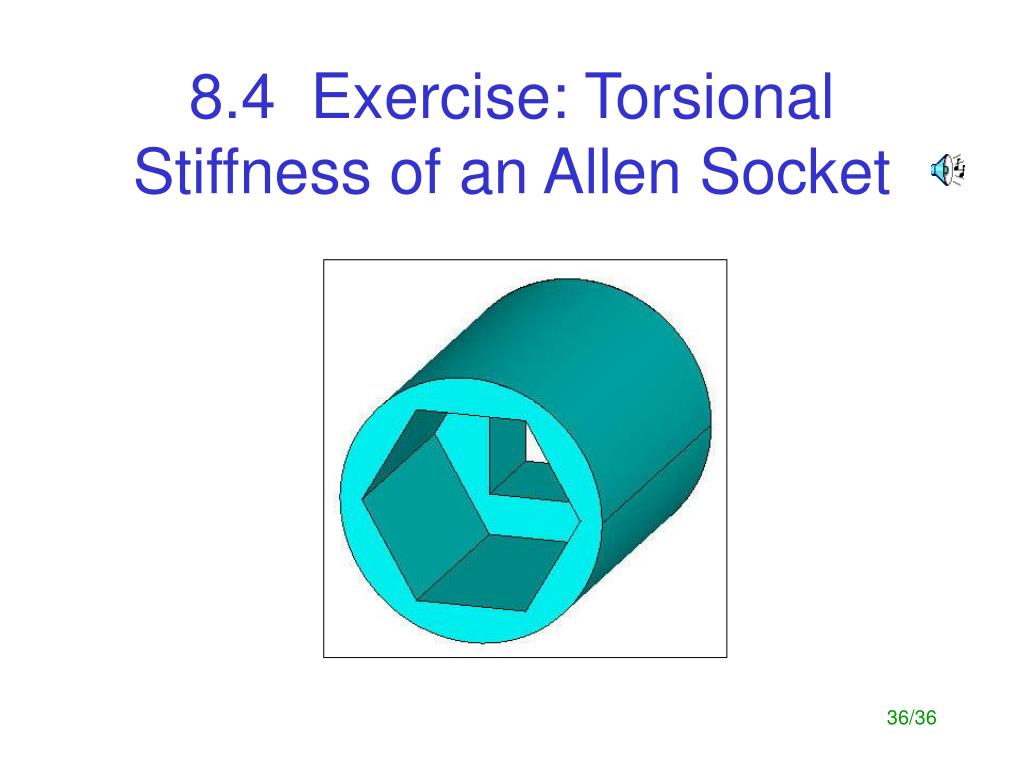 8.4 Exercise: Torsional Stiffness of an Allen Socket

36/36